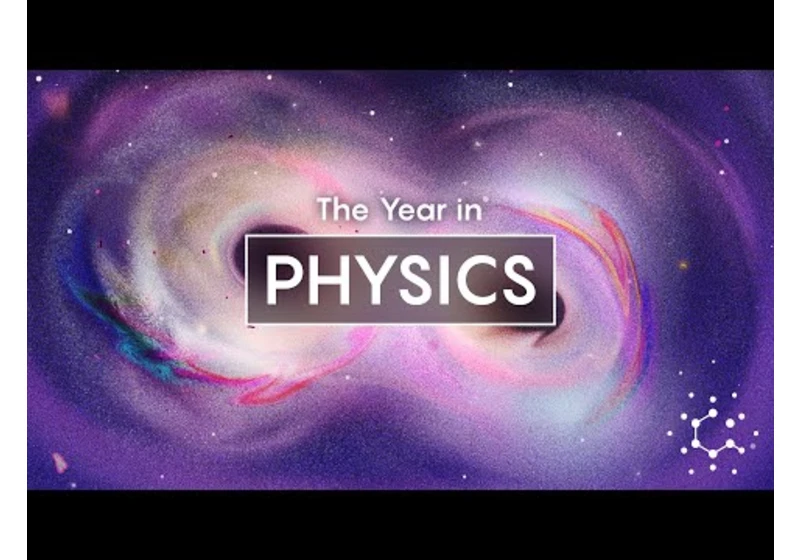 The Year in
PHYSICS